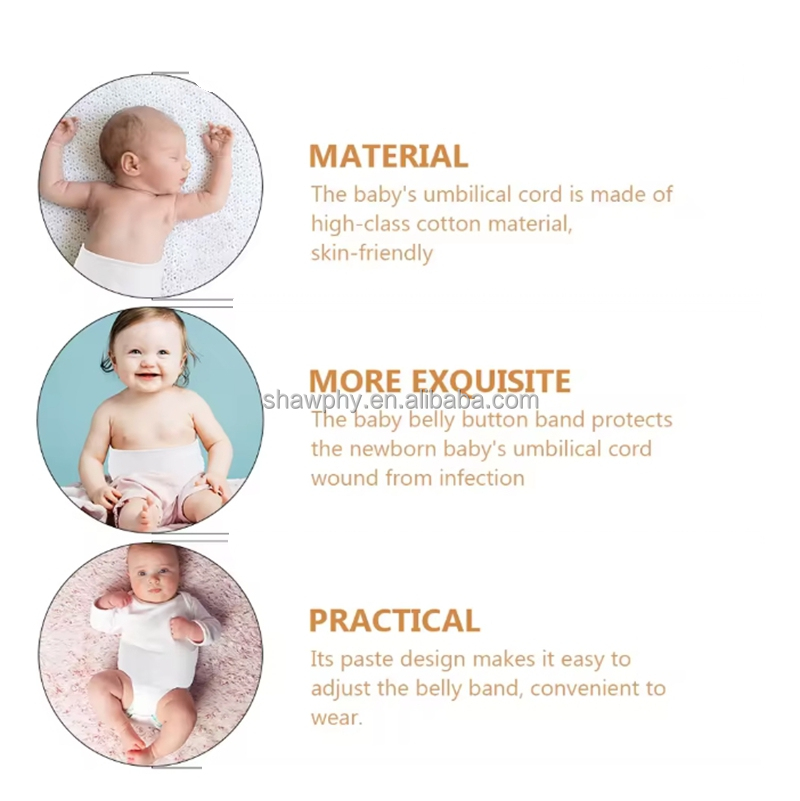 MATERIAL

The baby's umbilical cord is made of high-class cotton material, skin-friendly

MORE EXQUISITE

shawphy.en.alibaba.com

The baby belly button band protects the newborn baby's umbilical cord wound from infection

PRACTICAL

Its paste design makes it easy to adjust the belly band, convenient to wear.